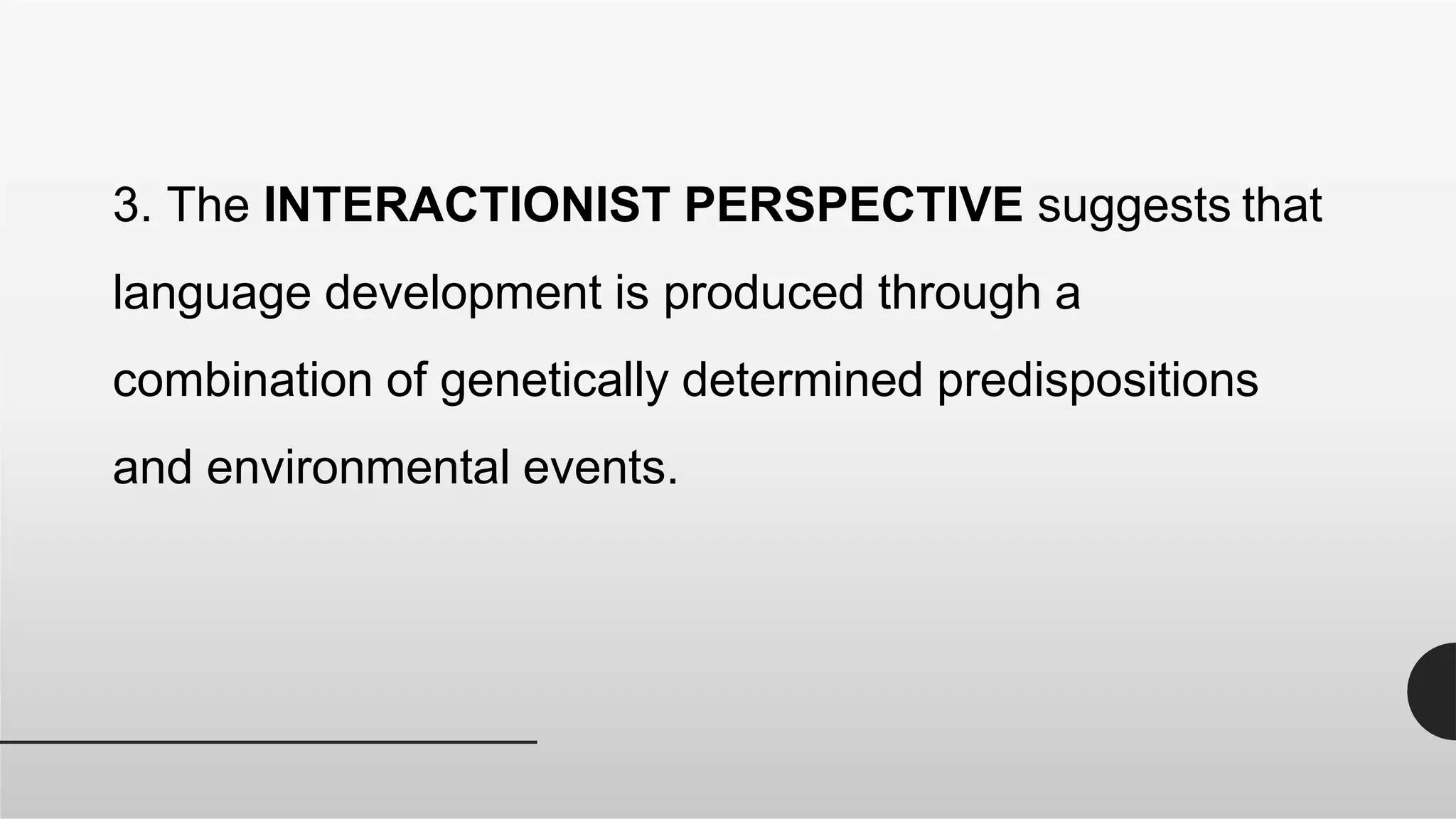 3. The INTERACTIONIST PERSPECTIVE suggests that language development is produced through a combination of genetically determined predispositions and environmental events.